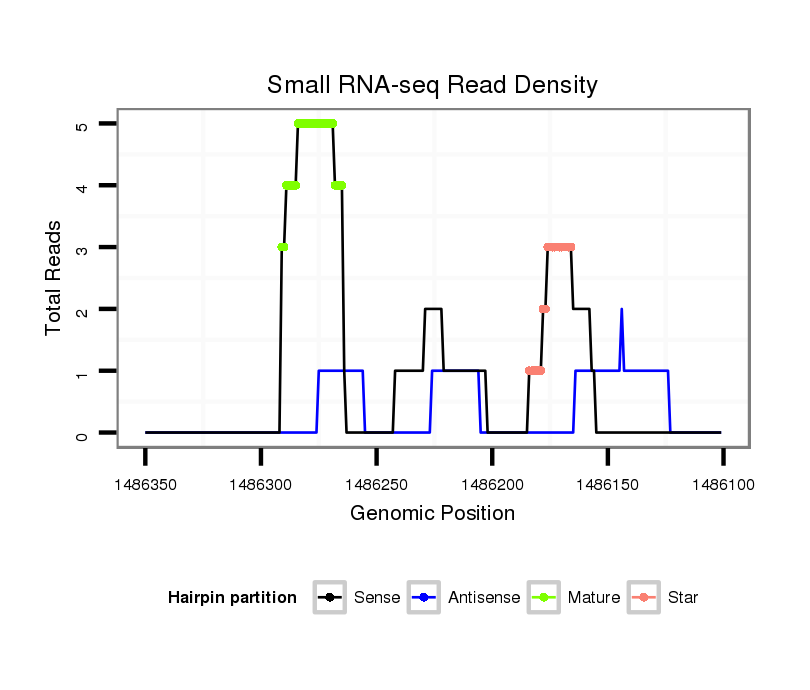 Small RNA-seq Read Density

Total Reads

5
4
3
2
1
0

1486350 1486300 1486250 1486200 1486150 1486100

Genomic Position

Hairpin partition Sense Antisense Mature Star